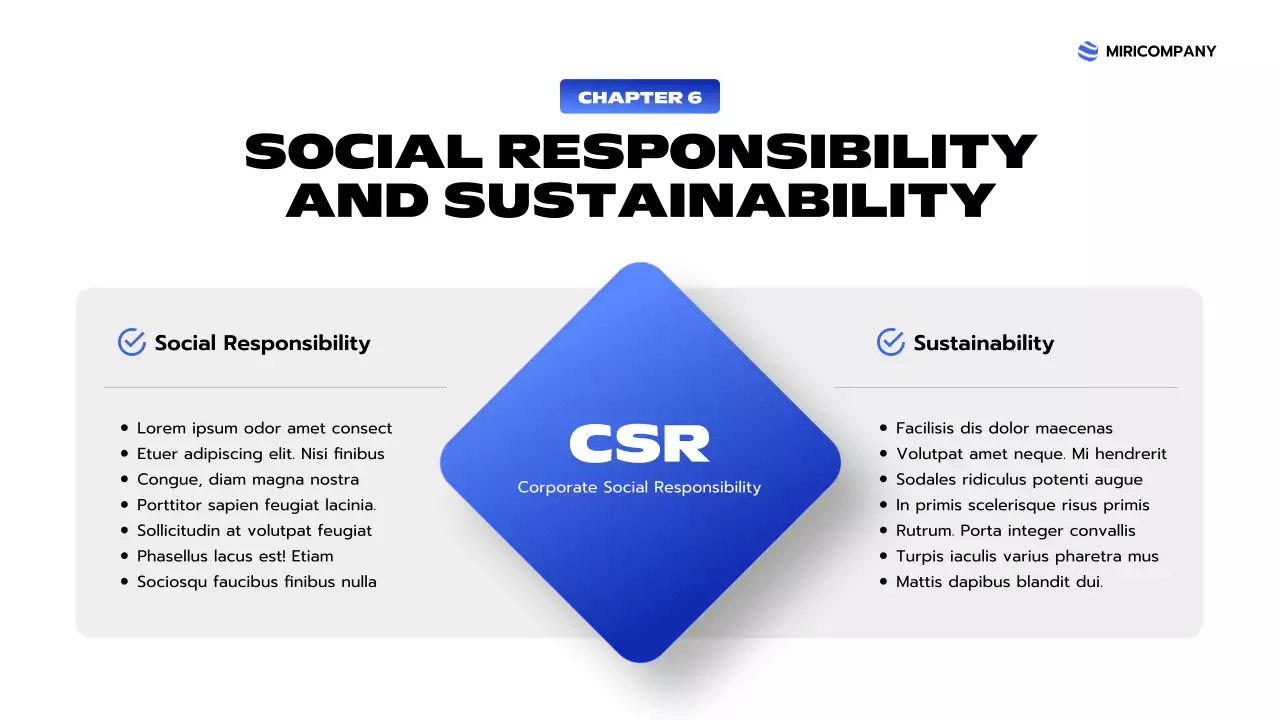 MIRICOMPANY

CHAPTER 6

SOCIAL RESPONSIBILITY AND SUSTAINABILITY

Social Responsibility

- Lorem ipsum odor amet consect
- Etuer adipiscing elit. Nisi finibus
- Congue, diam magna nostra
- Porttitor sapien feugiat lacinia.
- Sollicitudin at volutpat feugiat
- Phasellus lacus est! Etiam
- Sociosqu faucibus finibus nulla

CSR

Corporate Social Responsibility

Sustainability

- Facilisis dis dolor maecenas
- Volutpat amet neque. Mi hendrerit
- Sodales ridiculus potenti augue
- In primis scelerisque risus primis
- Rutrum. Porta integer convallis
- Turpis iaculis varius pharetra mus
- Mattis dapibus blandit dui.